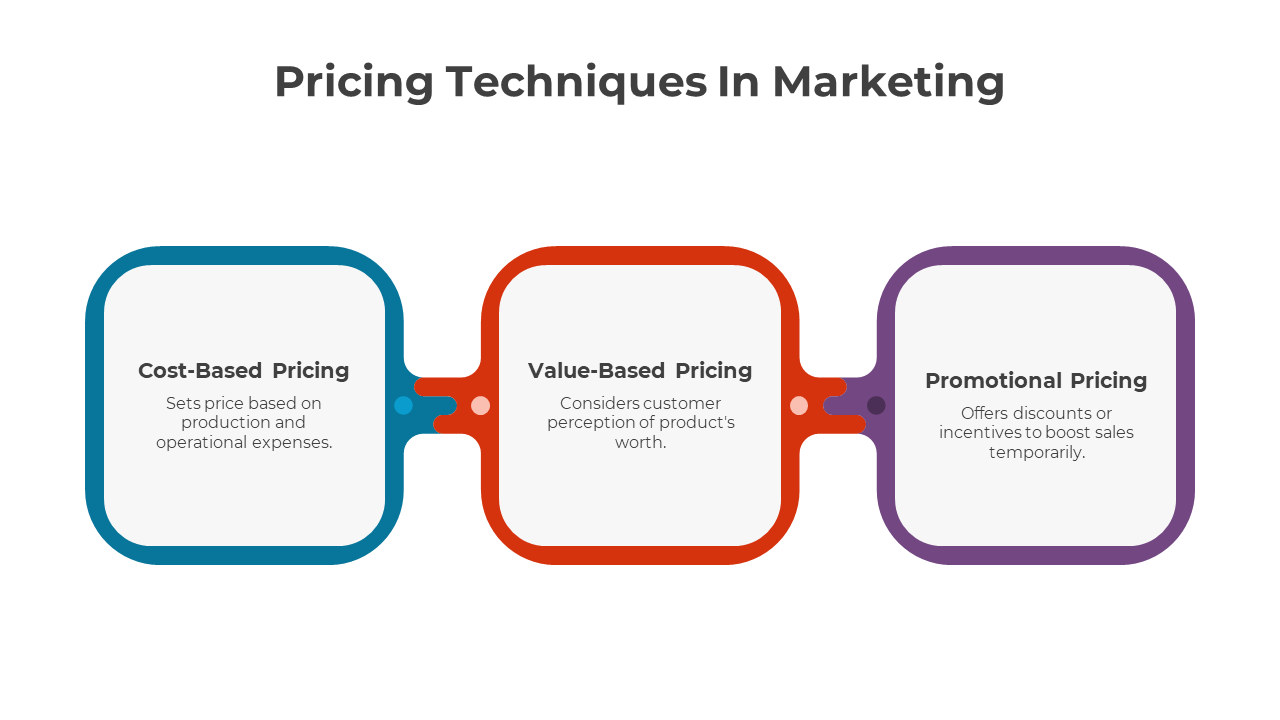 Pricing Techniques In Marketing

Cost-Based Pricing

Sets price based on production and operational expenses.

Value-Based Pricing

Considers customer perception of product's worth.

Promotional Pricing

Offers discounts or incentives to boost sales temporarily.